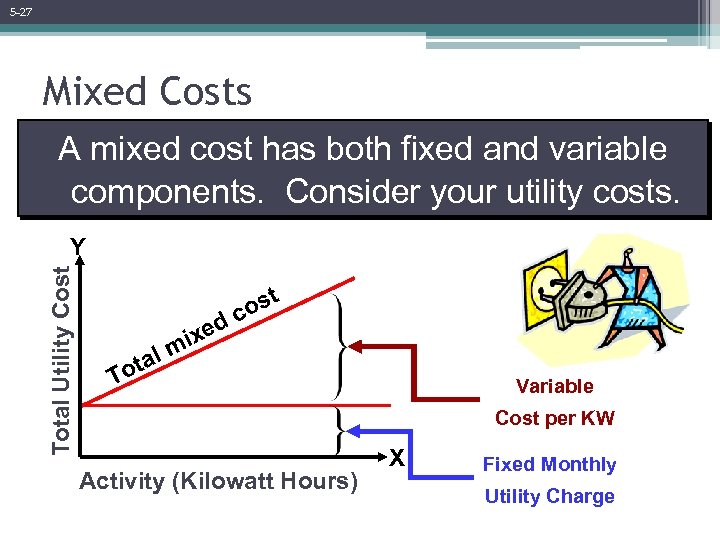 5-27

Mixed Costs

A mixed cost has both fixed and variable components. Consider your utility costs.

Y

Total Utility Cost

Total mixed cost

X

Activity (Kilowatt Hours)

Variable Cost per KW

Fixed Monthly Utility Charge